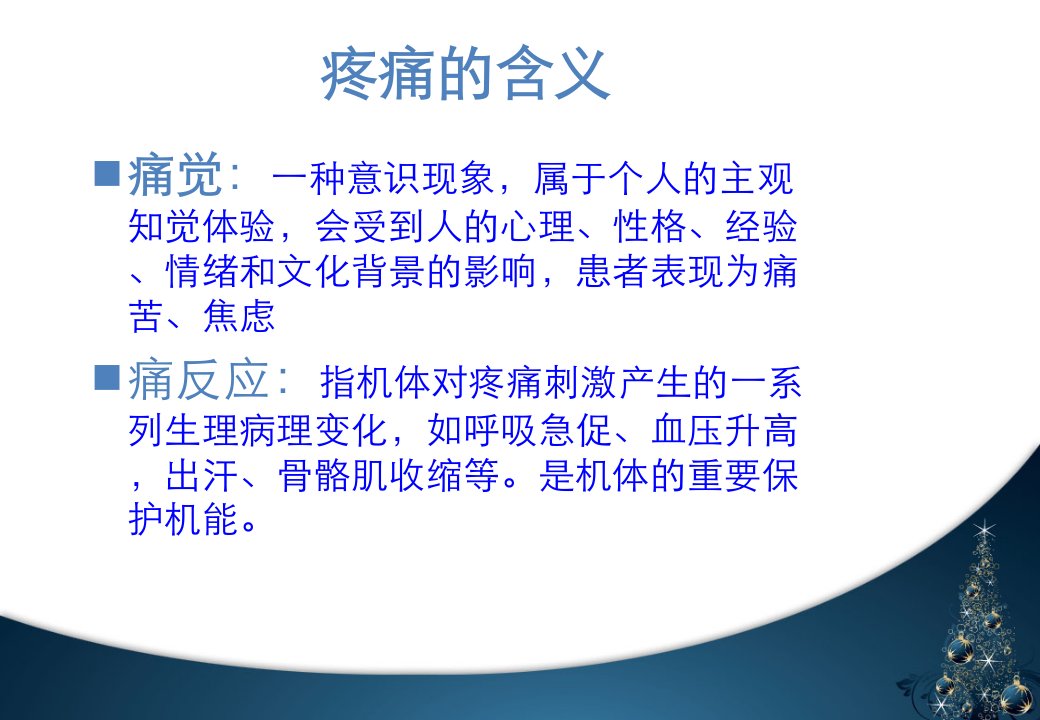 疼痛的含义

痛觉：一种意识现象，属于个人的主观知觉体验，会受到人的心理、性格、经验、情绪和文化背景的影响，患者表现为痛苦、焦虑

痛反应：指机体对疼痛刺激产生的一系列生理病理变化，如呼吸急促、血压升高，出汗、骨骼肌收缩等。是机体的重要保护机能。